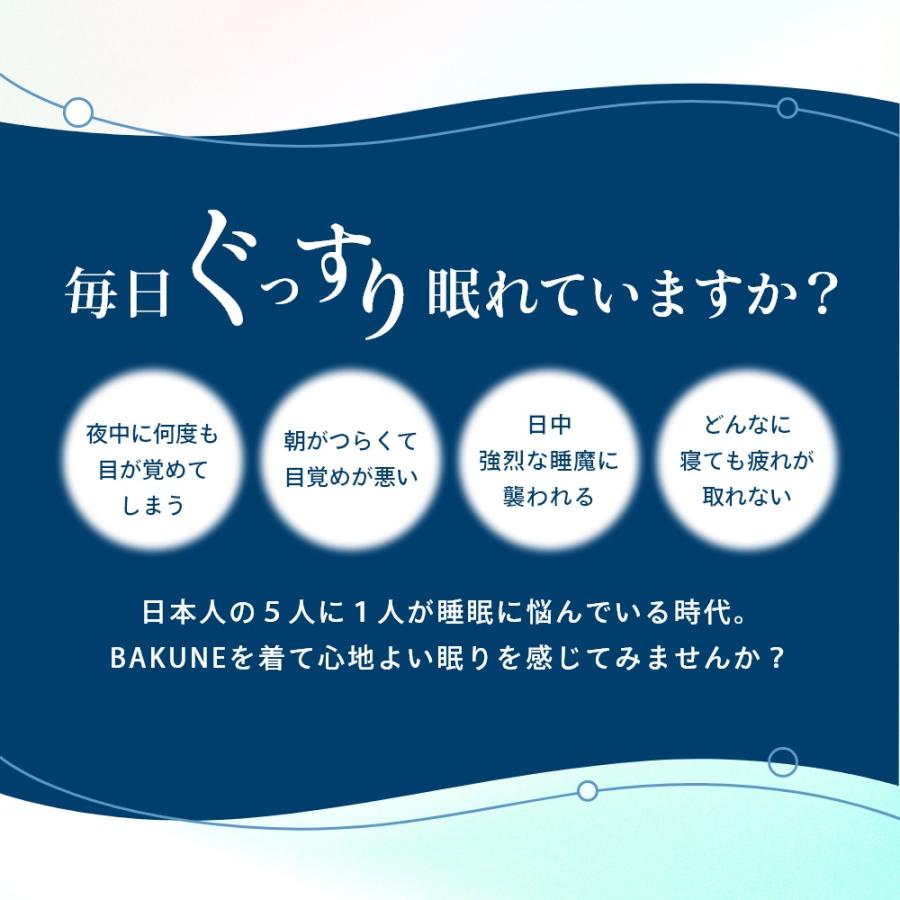 毎日ぐっすり眠れていますか？

夜中に何度も目が覚めてしまう

朝がつらくて目覚めが悪い

日中強烈な睡魔に襲われる

どんなに寝ても疲れが取れない

日本人の５人に１人が睡眠に悩んでいる時代。
BAKUNEを着て心地よい眠りを感じてみませんか？